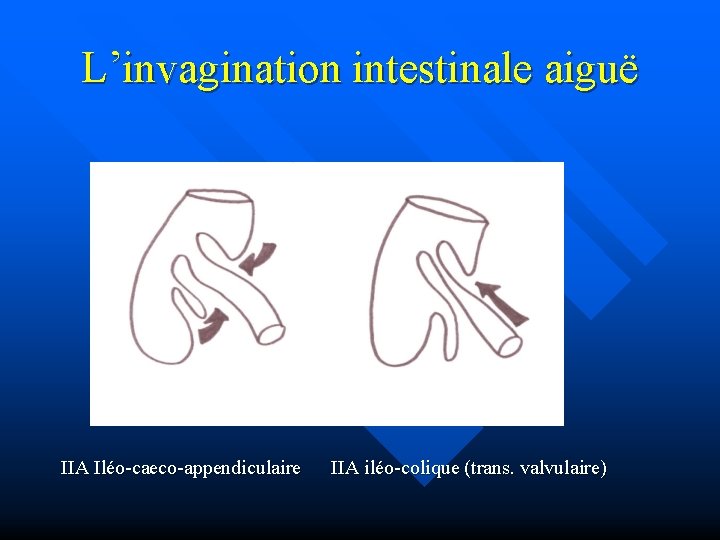 L’invagination intestinale aiguë

IIA Iléo-caeco-appendiculaire

IIA iléo-colique (trans. valvulaire)